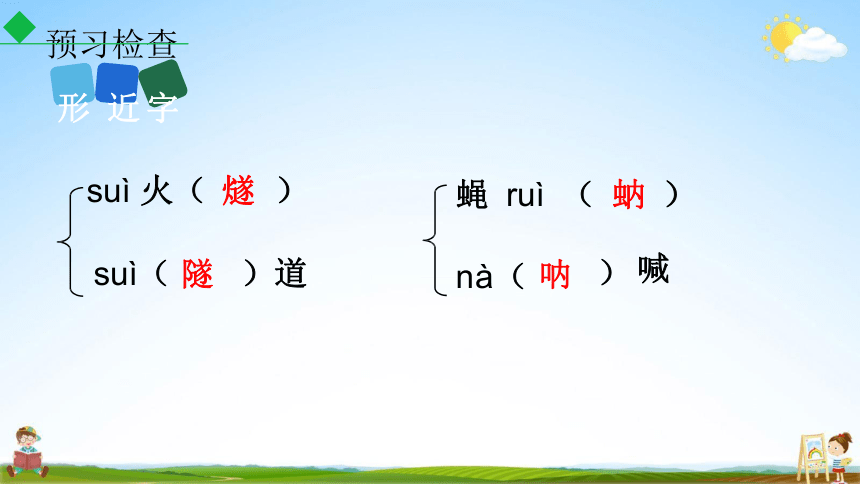 预习检查

形 近 字

suì 火（ 燧 ）

suì（ 隧 ）道

蝇 ruì （ 蚋 ）

nà（ 呐 ） 喊